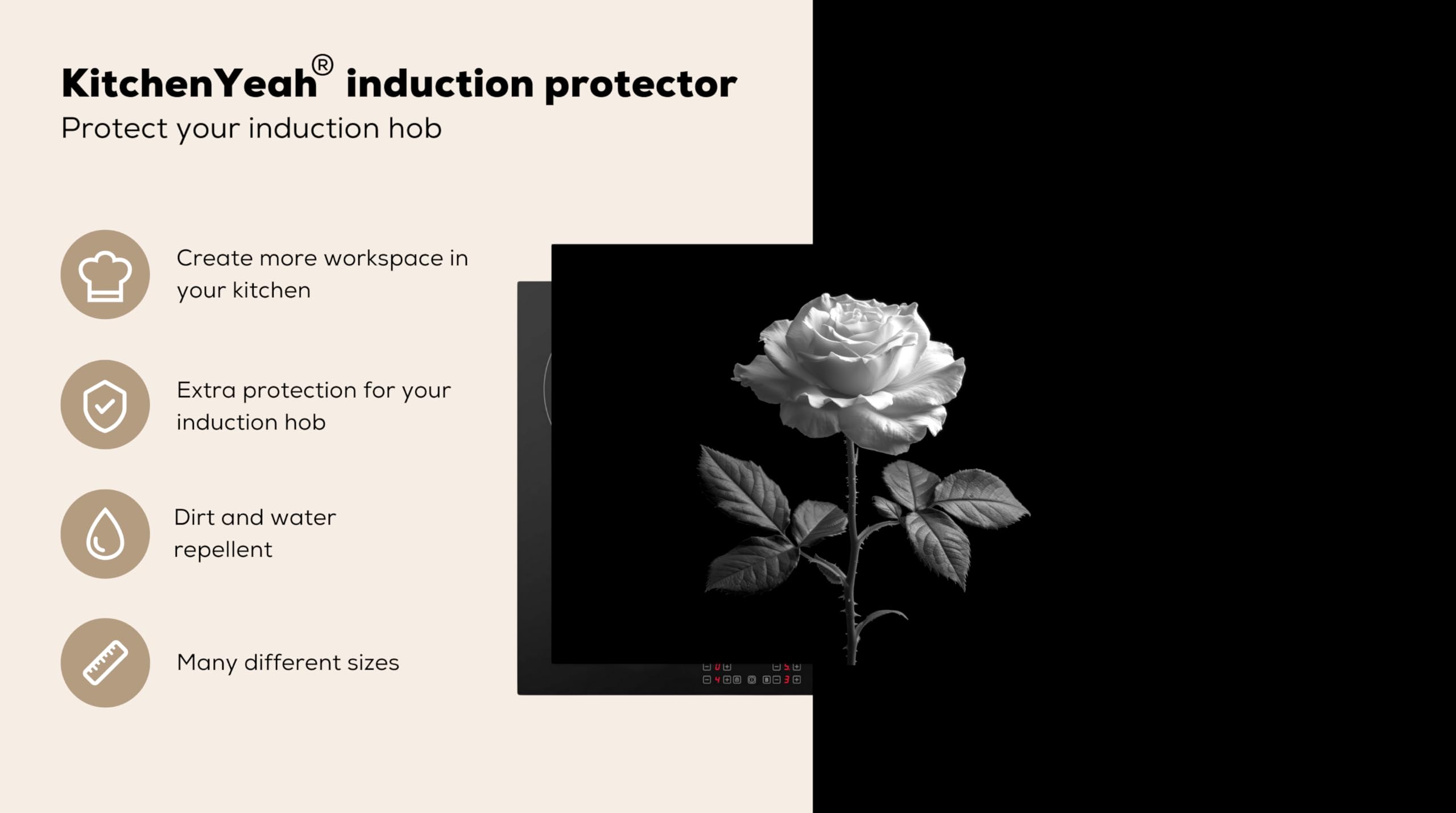 KitchenYeah® induction protector
Protect your induction hob

Create more workspace in your kitchen

Extra protection for your induction hob

Dirt and water repellent

Many different sizes